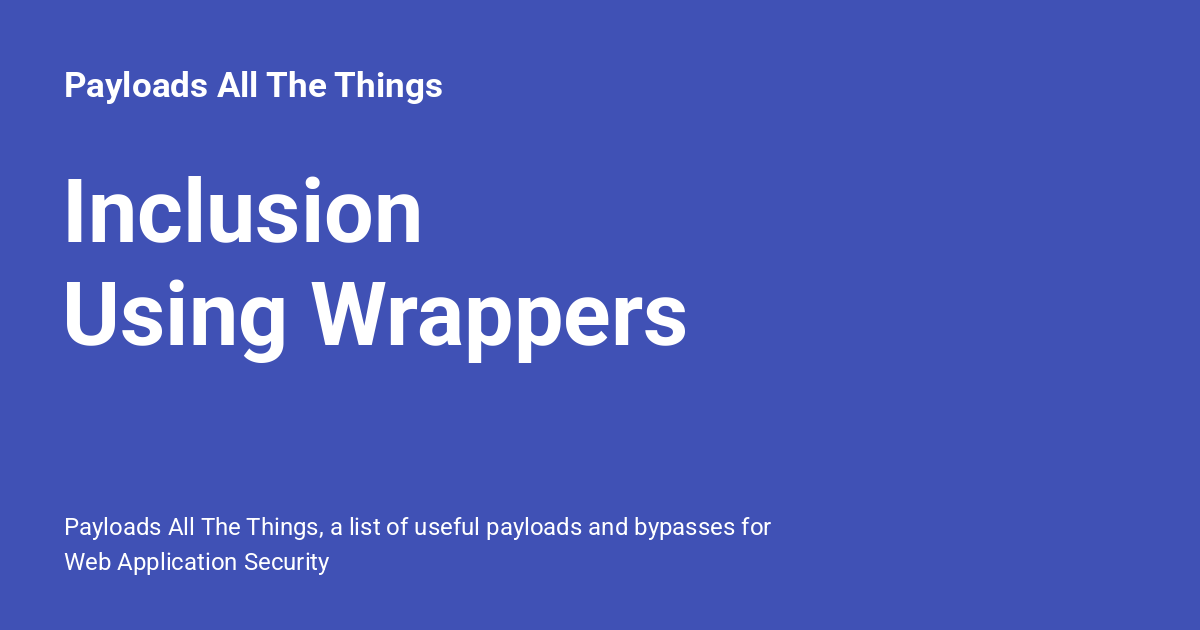 Payloads All The Things

Inclusion Using Wrappers

Payloads All The Things, a list of useful payloads and bypasses for Web Application Security